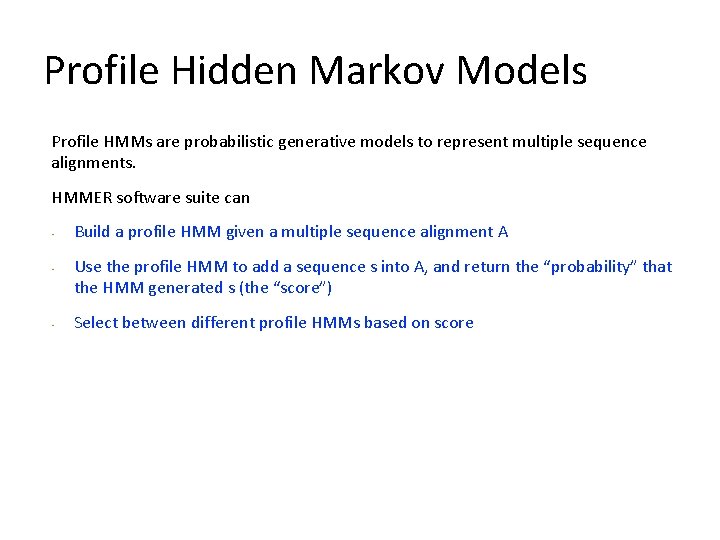 Profile Hidden Markov Models

Profile HMMs are probabilistic generative models to represent multiple sequence alignments.

HMMER software suite can

- Build a profile HMM given a multiple sequence alignment A

- Use the profile HMM to add a sequence s into A, and return the “probability” that the HMM generated s (the “score”)

- Select between different profile HMMs based on score